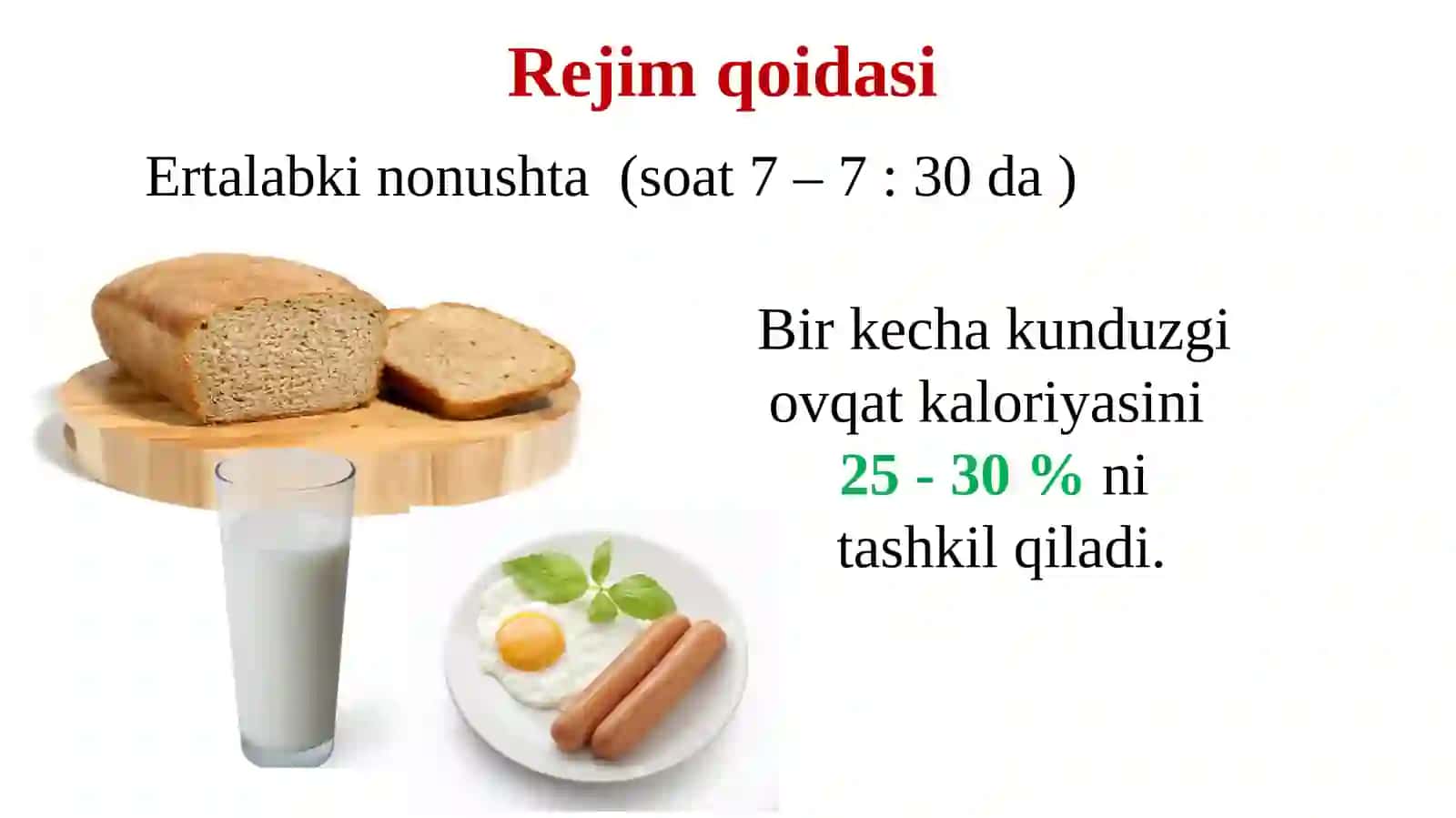 Rejim qoidasi

Ertalabki nonushta (soat 7 – 7 : 30 da )

Bir kecha kunduzgi ovqat kaloriyasini 25 - 30 % ni tashkil qiladi.